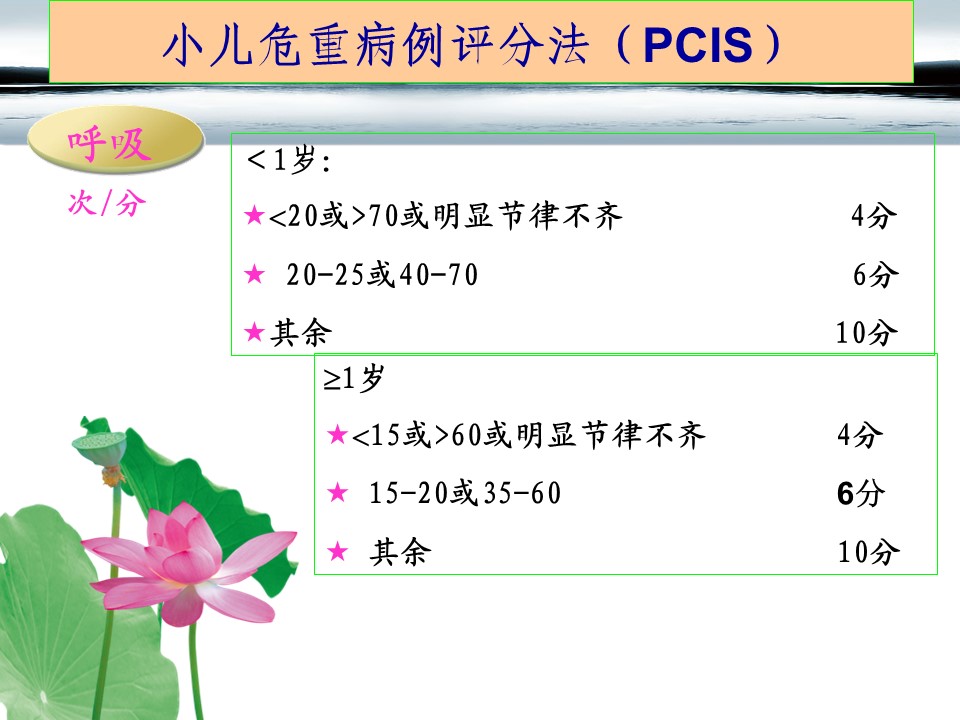 小儿危重病例评分法（PCIS）

呼吸
次/分

＜1岁:
★<20或>70或明显节律不齐 4分
★ 20-25或40-70 6分
★其余 10分

≥1岁
★<15或>60或明显节律不齐 4分
★ 15-20或35-60 6分
★ 其余 10分